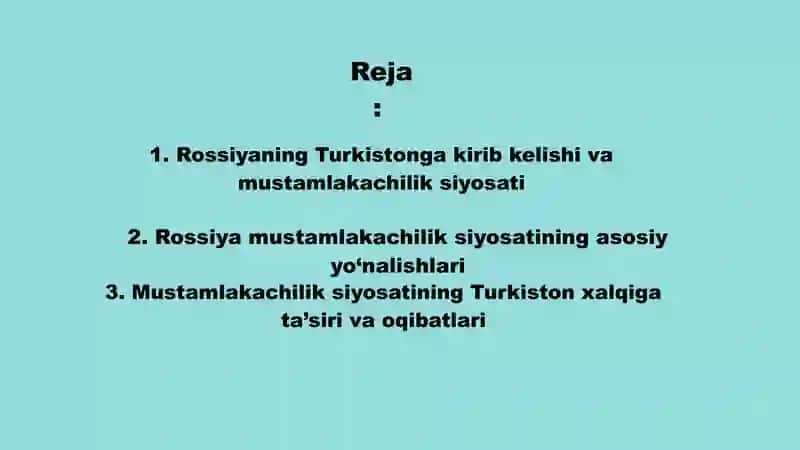 Reja
:

1. Rossiyaning Turkistonga kirib kelishi va mustamlakachilik siyosati

2. Rossiya mustamlakachilik siyosatining asosiy yo‘nalishlari
3. Mustamlakachilik siyosatining Turkiston xalqiga ta’siri va oqibatlari